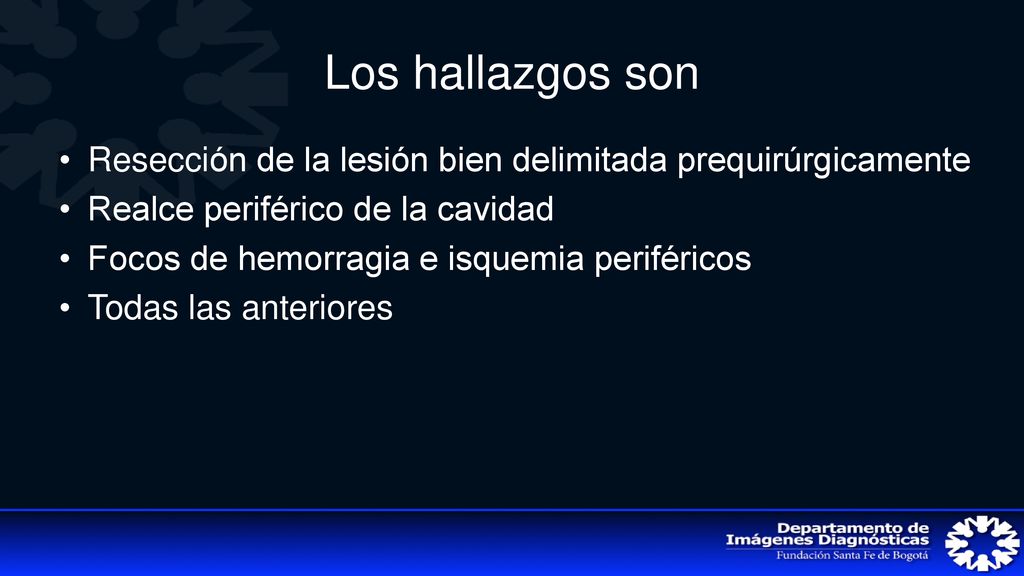 Los hallazgos son

• Resección de la lesión bien delimitada prequirúrgicamente
• Realce periférico de la cavidad
• Focos de hemorragia e isquemia periféricos
• Todas las anteriores

Departamento de Imágenes Diagnósticas
Fundación Santa Fe de Bogotá